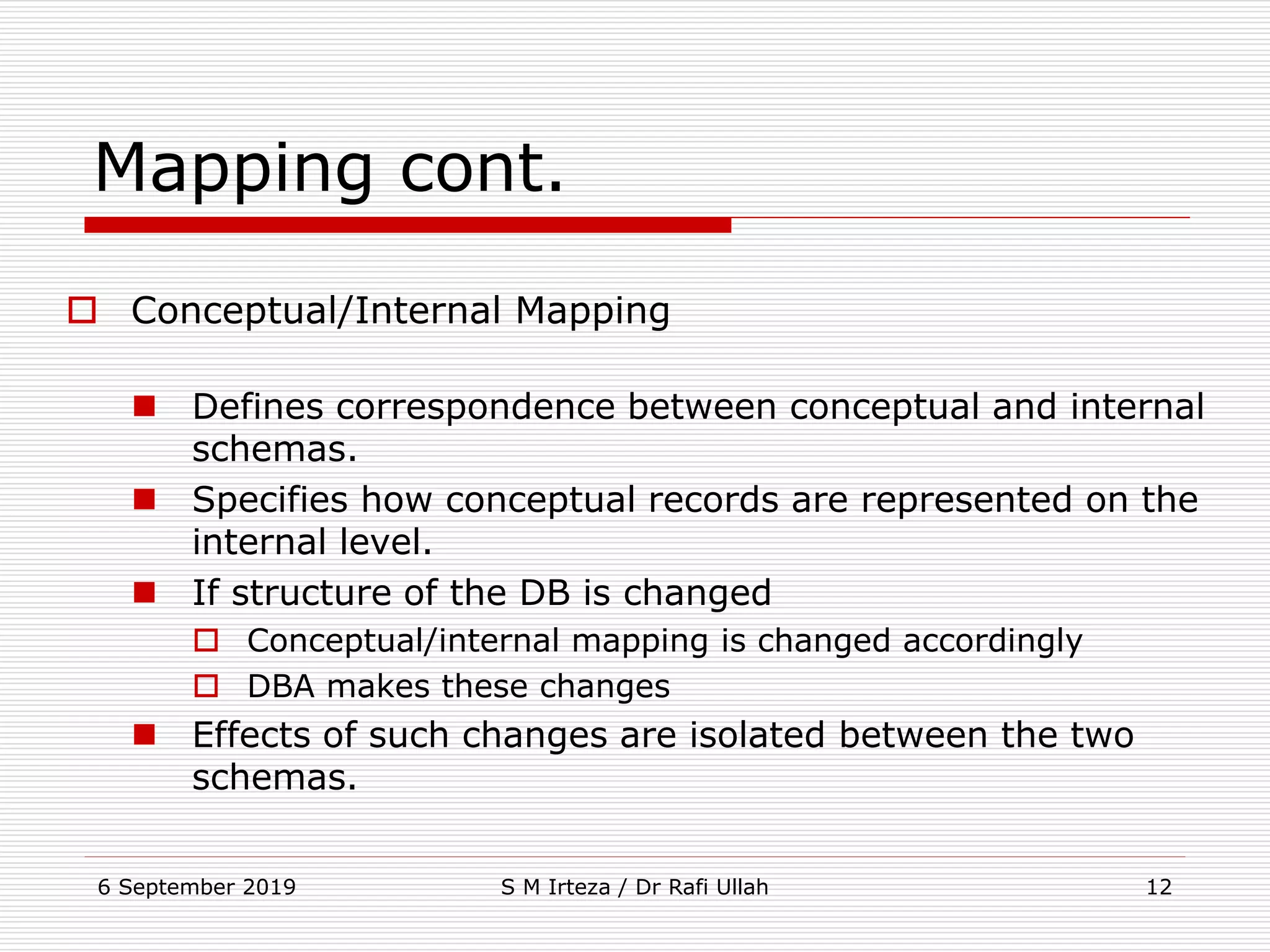 Mapping cont.

Conceptual/Internal Mapping

Defines correspondence between conceptual and internal schemas.

Specifies how conceptual records are represented on the internal level.

If structure of the DB is changed

Conceptual/internal mapping is changed accordingly

DBA makes these changes

Effects of such changes are isolated between the two schemas.

6 September 2019 S M Irteza / Dr Rafi Ullah 12